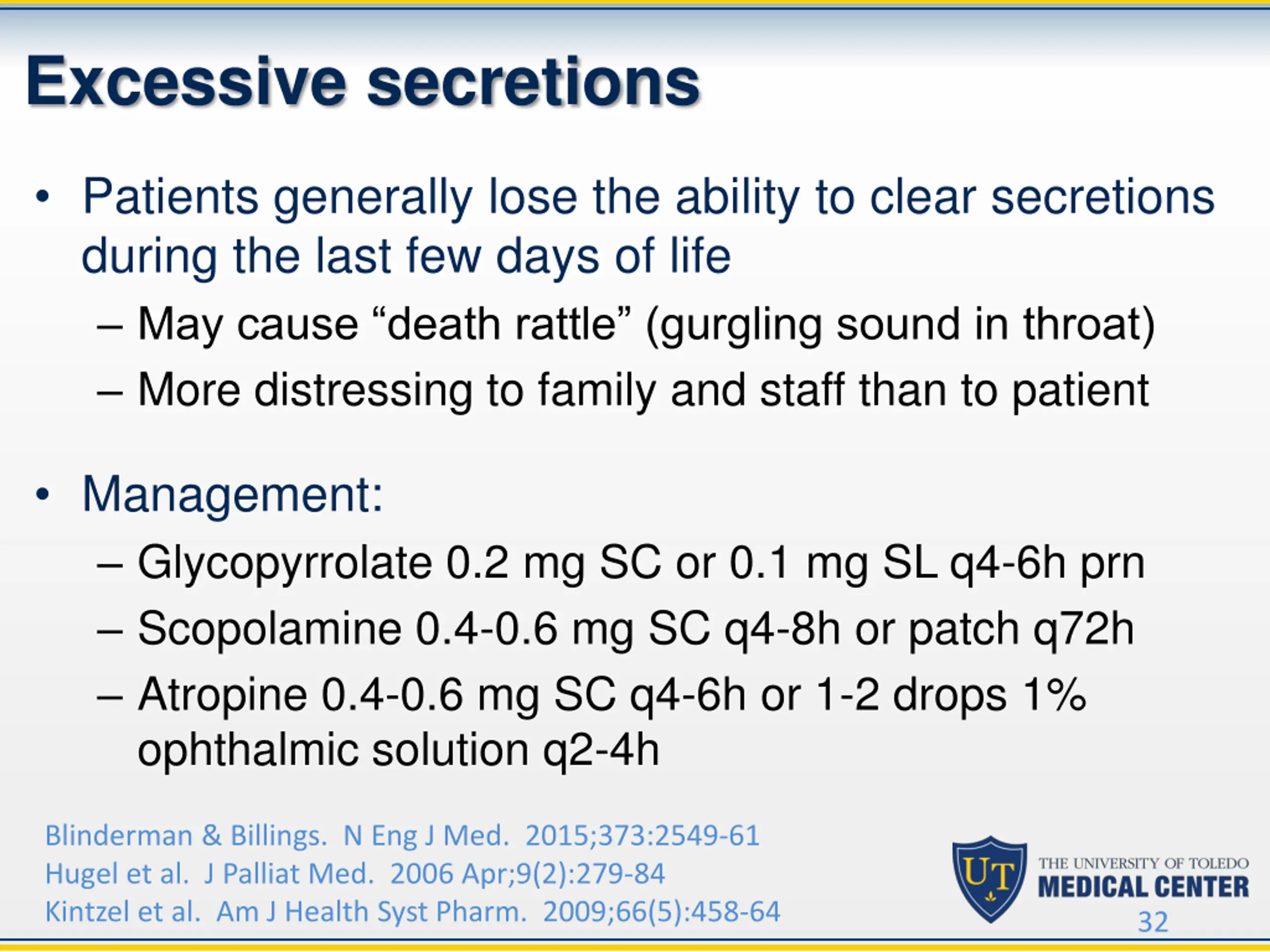 Excessive secretions

• Patients generally lose the ability to clear secretions during the last few days of life
– May cause “death rattle” (gurgling sound in throat)
– More distressing to family and staff than to patient

• Management:
– Glycopyrrolate 0.2 mg SC or 0.1 mg SL q4-6h prn
– Scopolamine 0.4-0.6 mg SC q4-8h or patch q72h
– Atropine 0.4-0.6 mg SC q4-6h or 1-2 drops 1% ophthalmic solution q2-4h

Blinderman & Billings. N Eng J Med. 2015;373:2549-61
Hugel et al. J Palliat Med. 2006 Apr;9(2):279-84
Kintzel et al. Am J Health Syst Pharm. 2009;66(5):458-64

UT
THE UNIVERSITY OF TOLEDO
MEDICAL CENTER

32